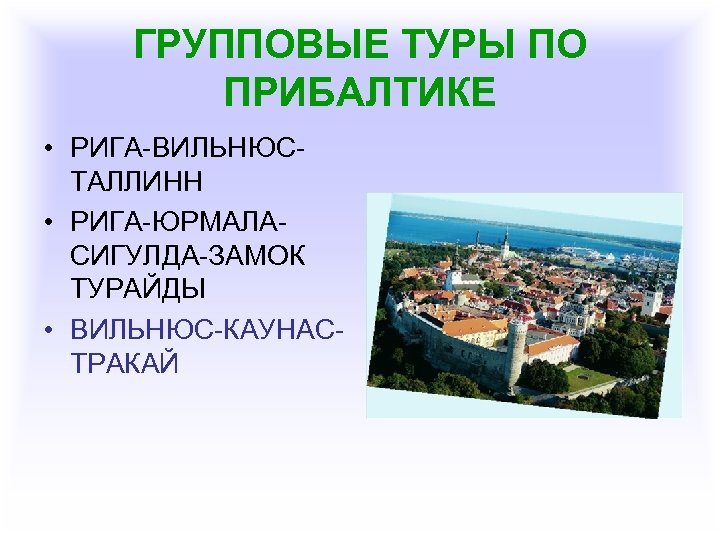 ГРУППОВЫЕ ТУРЫ ПО ПРИБАЛТИКЕ

• РИГА-ВИЛЬНЮС-ТАЛЛИНН
• РИГА-ЮРМАЛА-СИГУЛДА-ЗАМОК ТУРАЙДЫ
• ВИЛЬНЮС-КАУНАС-ТРАКАЙ